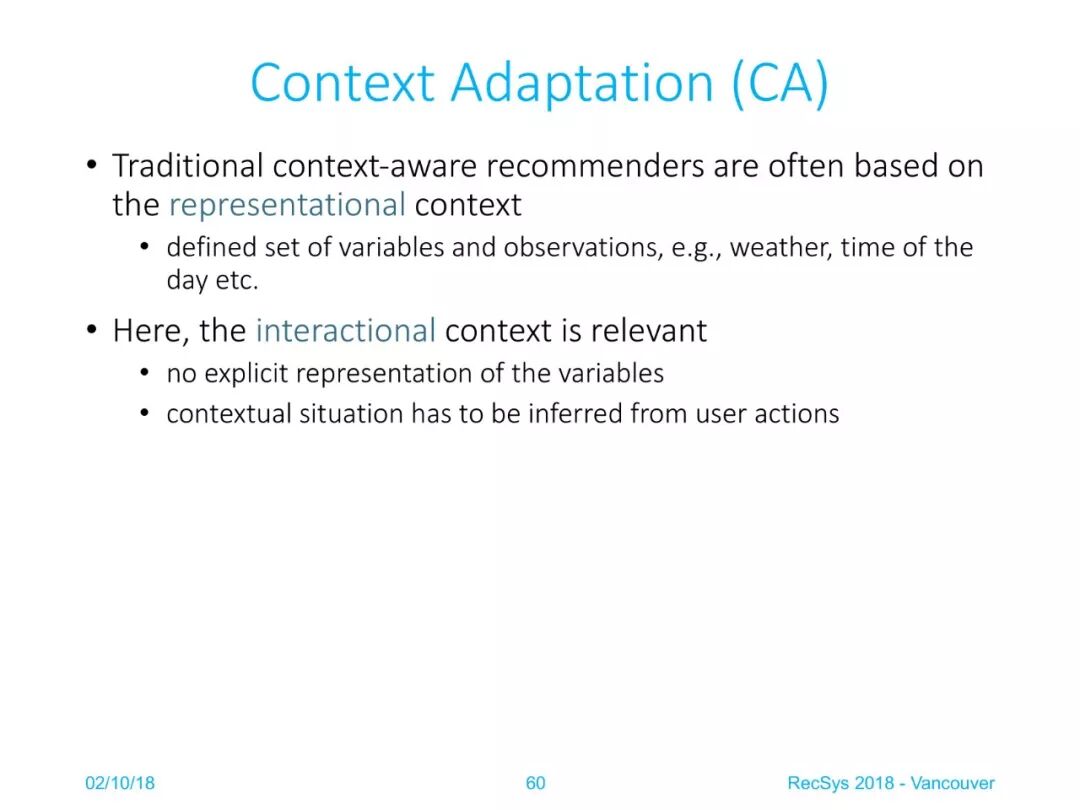 Context Adaptation (CA)

• Traditional context-aware recommenders are often based on the representational context
  • defined set of variables and observations, e.g., weather, time of the day etc.

• Here, the interactional context is relevant
  • no explicit representation of the variables
  • contextual situation has to be inferred from user actions

02/10/18

60

RecSys 2018 - Vancouver